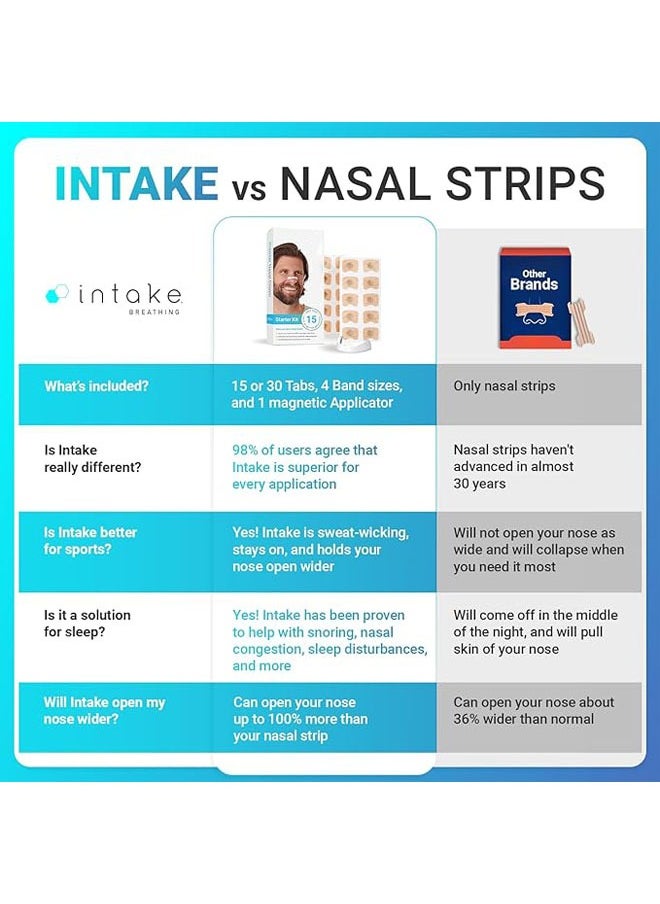 INTAKE vs NASAL STRIPS

| intake BREATHING | Starter Kit 15 | Other Brands |
|---|---|---|
| What's included? | 15 or 30 Tabs, 4 Band sizes, and 1 magnetic Applicator | Only nasal strips |
| Is Intake really different? | 98% of users agree that Intake is superior for every application | Nasal strips haven't advanced in almost 30 years |
| Is Intake better for sports? | Yes! Intake is sweat-wicking, stays on, and holds your nose open wider | Will not open your nose as wide and will collapse when you need it most |
| Is it a solution for sleep? | Yes! Intake has been proven to help with snoring, nasal congestion, sleep disturbances, and more | Will come off in the middle of the night, and will pull skin of your nose |
| Will Intake open my nose wider? | Can open your nose up to 100% more than your nasal strip | Can open your nose about 36% wider than normal |